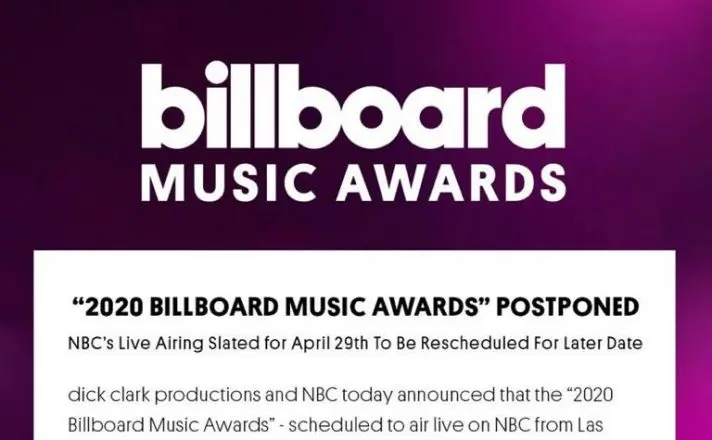 billboard
MUSIC AWARDS

“2020 BILLBOARD MUSIC AWARDS” POSTPONED

NBC’s Live Airing Slated for April 29th To Be Rescheduled For Later Date

dick clark productions and NBC today announced that the “2020 Billboard Music Awards” - scheduled to air live on NBC from Las